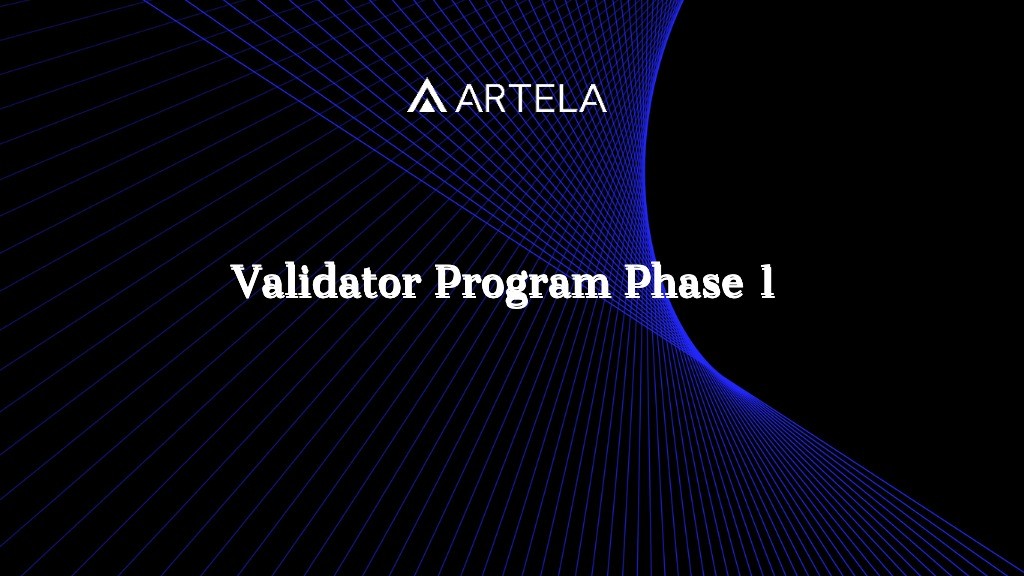 ARTELA

Validator Program Phase 1